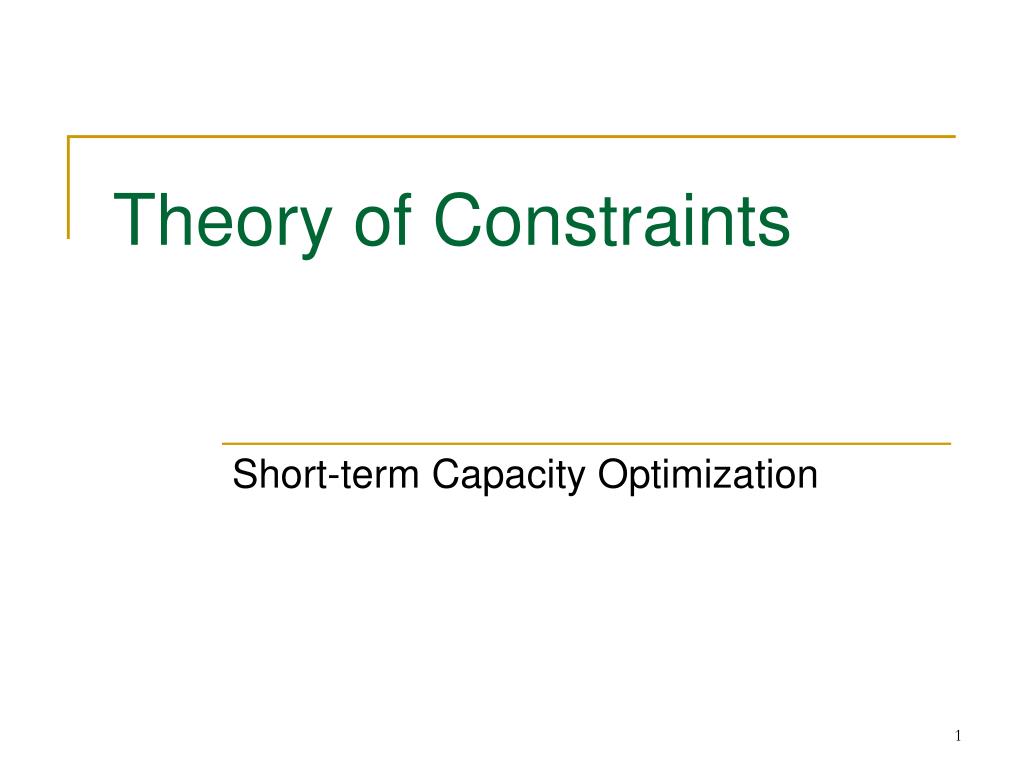 Theory of Constraints

Short-term Capacity Optimization

1